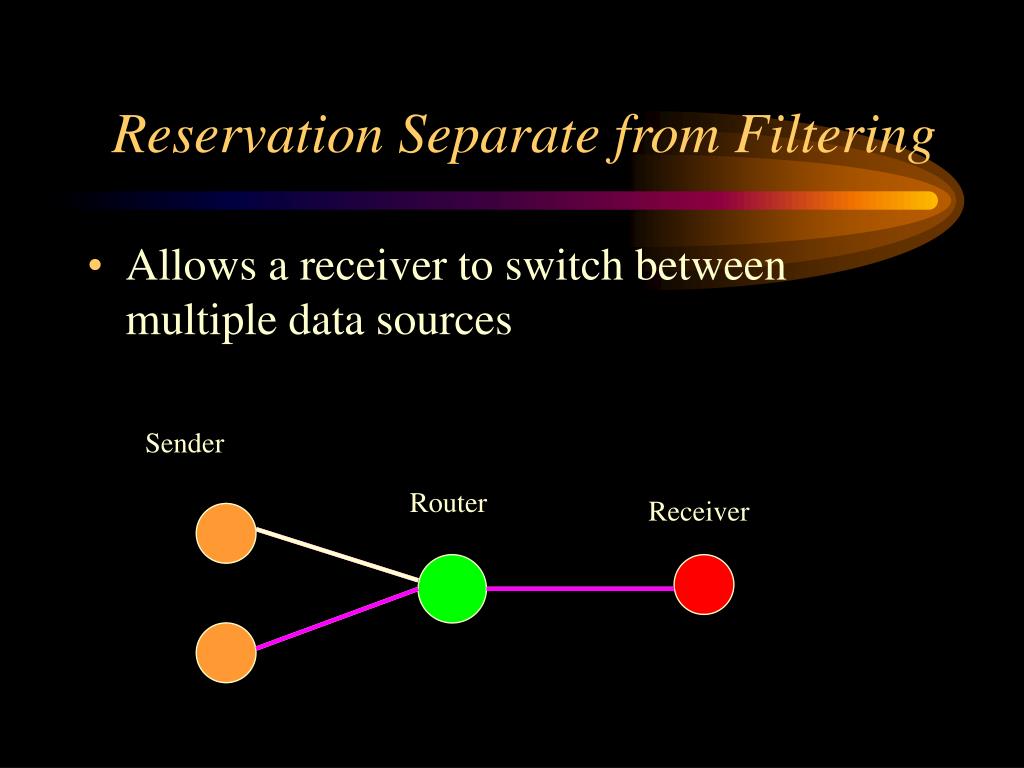 Reservation Separate from Filtering

• Allows a receiver to switch between multiple data sources

Sender

Router

Receiver